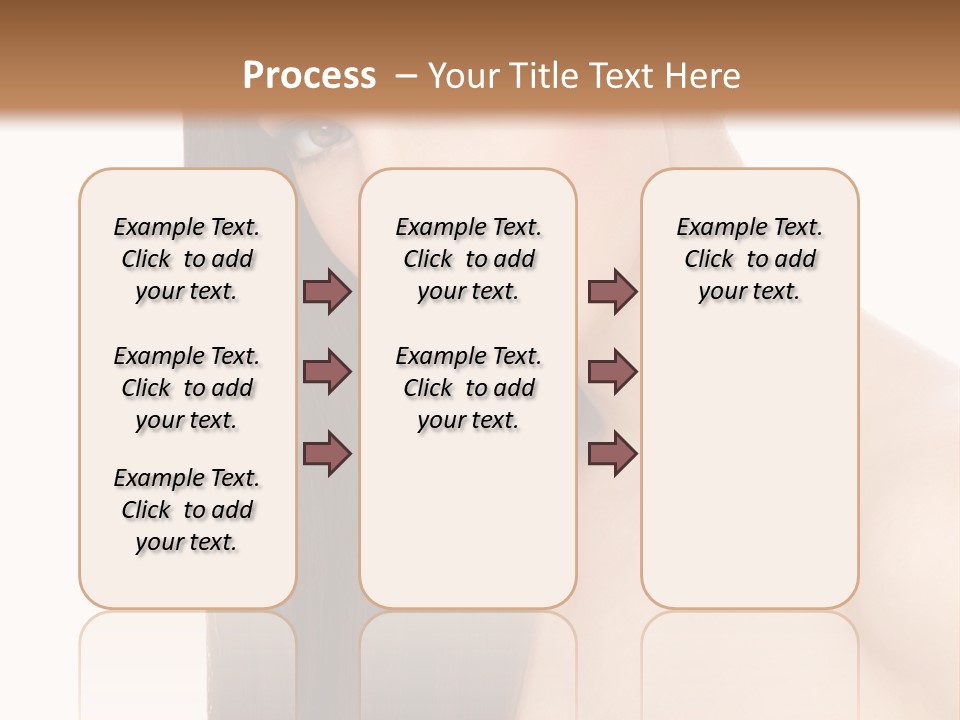 Process – Your Title Text Here

Example Text. Click to add your text.

Example Text. Click to add your text.

Example Text. Click to add your text.

Example Text. Click to add your text.

Example Text. Click to add your text.

Example Text. Click to add your text.